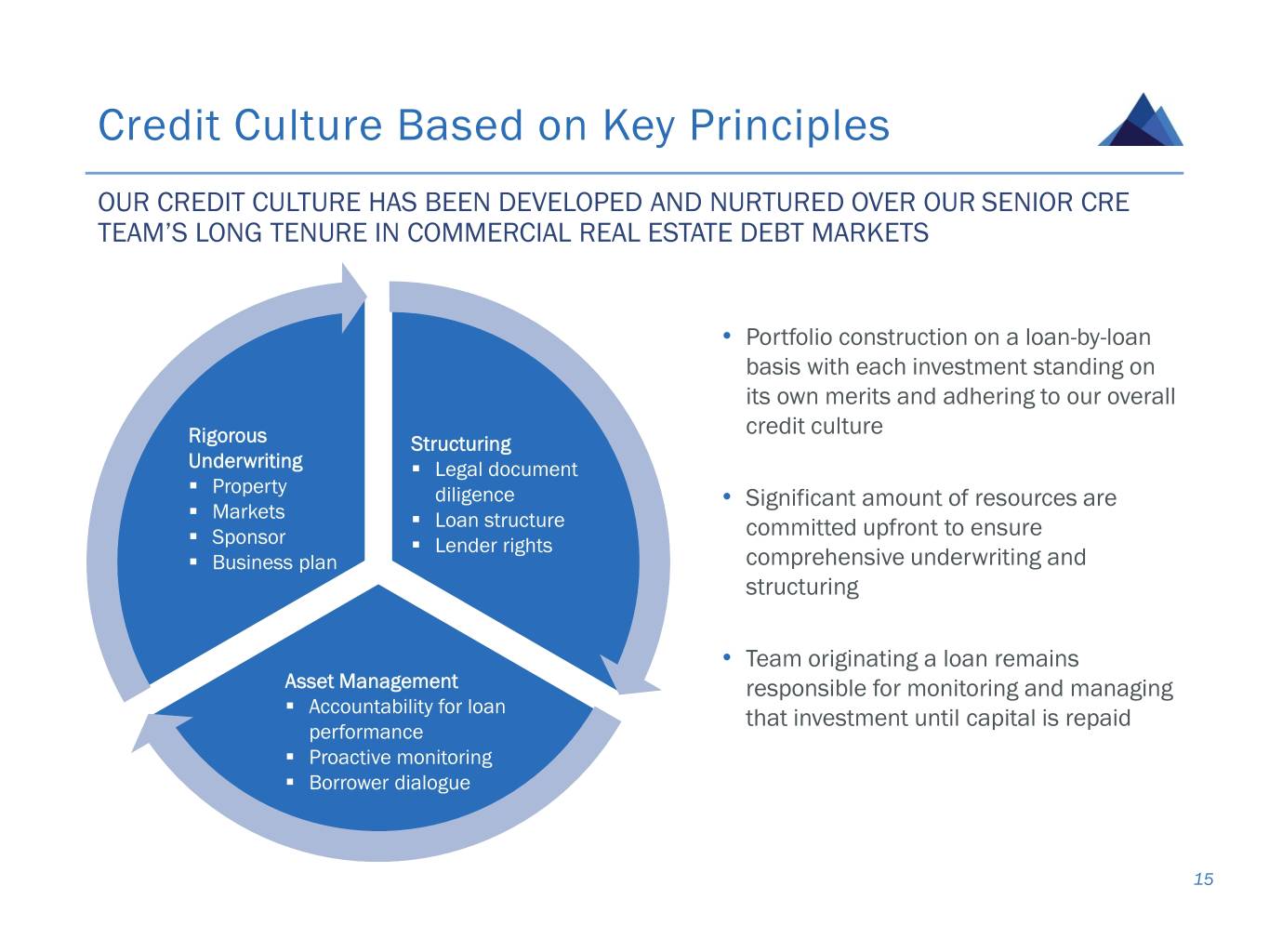 Credit Culture Based on Key Principles

OUR CREDIT CULTURE HAS BEEN DEVELOPED AND NURTURED OVER OUR SENIOR CRE TEAM'S LONG TENURE IN COMMERCIAL REAL ESTATE DEBT MARKETS

Rigorous Underwriting
▪ Property
▪ Markets
▪ Sponsor
▪ Business plan

Structuring
▪ Legal document diligence
▪ Loan structure
▪ Lender rights

Asset Management
▪ Accountability for loan performance
▪ Proactive monitoring
▪ Borrower dialogue

• Portfolio construction on a loan-by-loan basis with each investment standing on its own merits and adhering to our overall credit culture

• Significant amount of resources are committed upfront to ensure comprehensive underwriting and structuring

• Team originating a loan remains responsible for monitoring and managing that investment until capital is repaid

15